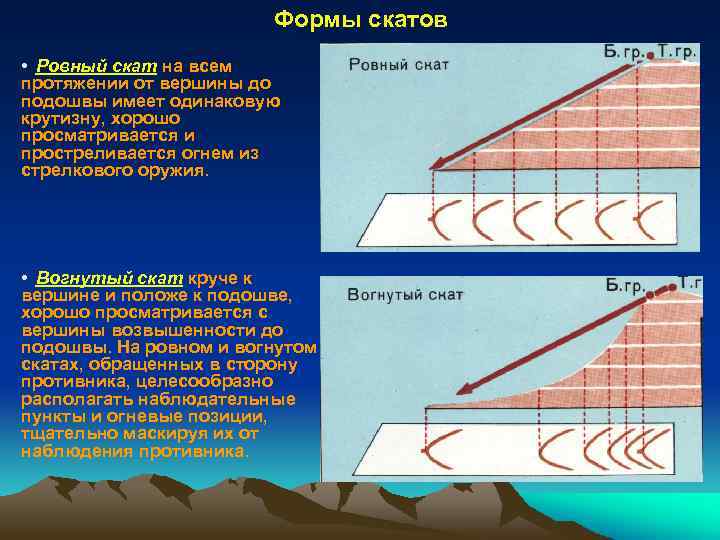 Формы скатов

• Ровный скат на всем протяжении от вершины до подошвы имеет одинаковую крутизну, хорошо просматривается и простреливается огнем из стрелкового оружия.

Ровный скат

Б.гр. Т.гр.

• Вогнутый скат круче к вершине и положе к подошве, хорошо просматривается с вершины возвышенности до подошвы. На ровном и вогнутом скатах, обращенных в сторону противника, целесообразно располагать наблюдательные пункты и огневые позиции, тщательно маскируя их от наблюдения противника.

Вогнутый скат

Б.гр. Т.г